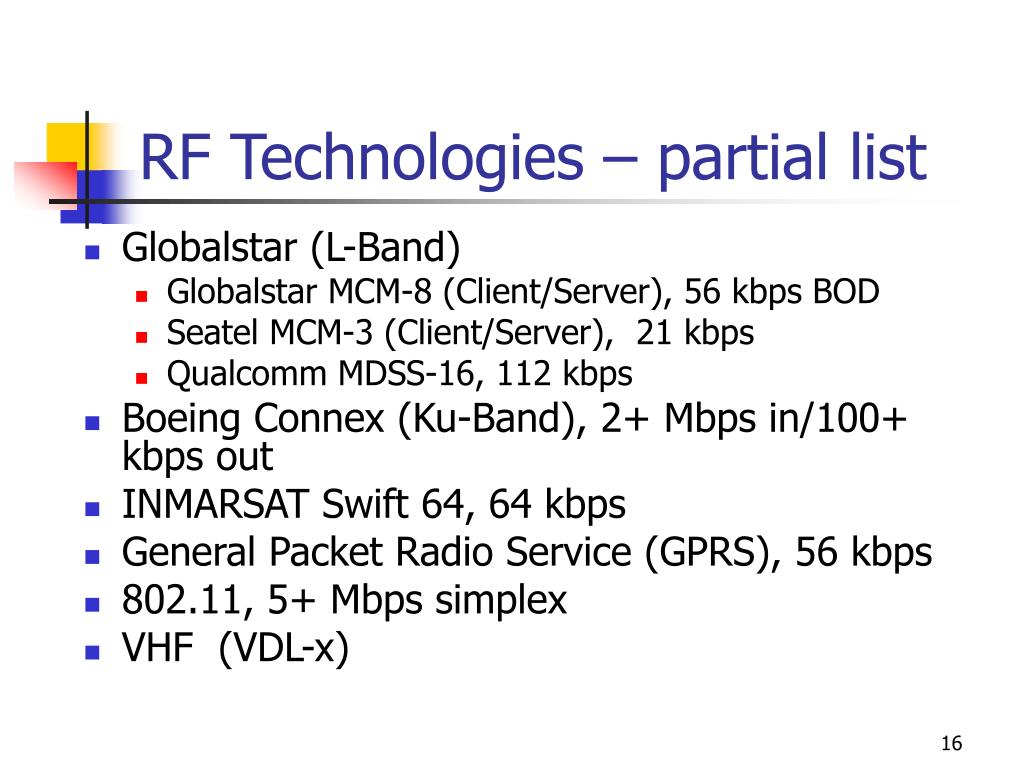 RF Technologies – partial list

- Globalstar (L-Band)
  - Globalstar MCM-8 (Client/Server), 56 kbps BOD
  - Seatel MCM-3 (Client/Server), 21 kbps
  - Qualcomm MDSS-16, 112 kbps
- Boeing Connex (Ku-Band), 2+ Mbps in/100+ kbps out
- INMARSAT Swift 64, 64 kbps
- General Packet Radio Service (GPRS), 56 kbps
- 802.11, 5+ Mbps simplex
- VHF (VDL-x)

16